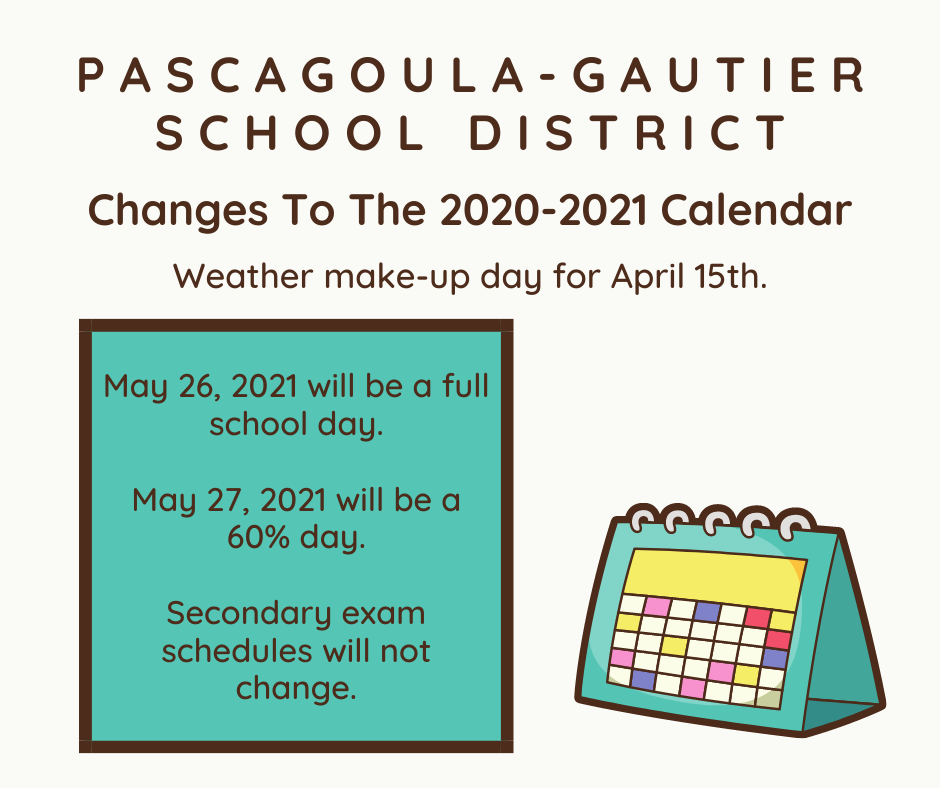 PASCAGOULA-GAUTIER SCHOOL DISTRICT

Changes To The 2020-2021 Calendar

Weather make-up day for April 15th.

May 26, 2021 will be a full school day.

May 27, 2021 will be a 60% day.

Secondary exam schedules will not change.